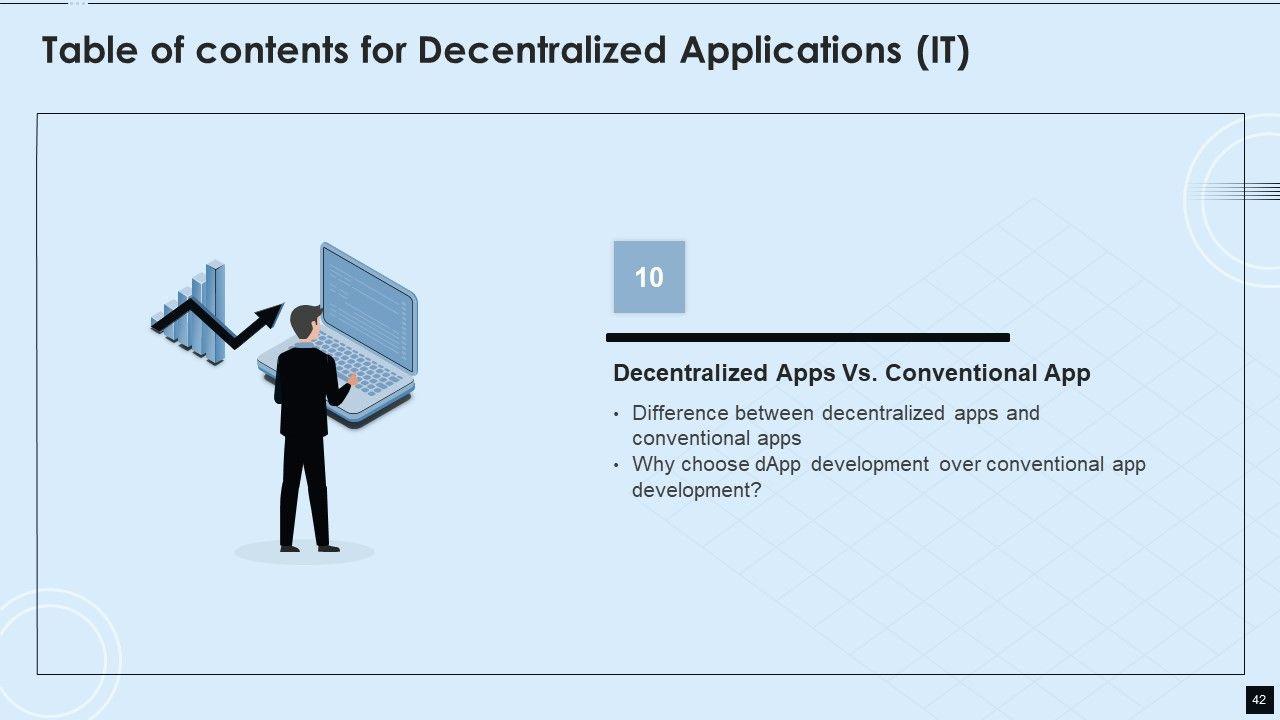 Table of contents for Decentralized Applications (IT)

10

Decentralized Apps Vs. Conventional App

• Difference between decentralized apps and conventional apps
• Why choose dApp development over conventional app development?

42